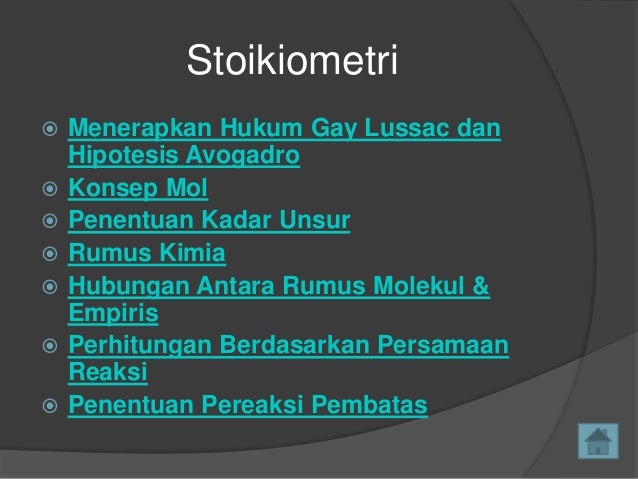 Stoikiometri

Menerapkan Hukum Gay Lussac dan Hipotesis Avogadro
Konsep Mol
Penentuan Kadar Unsur
Rumus Kimia
Hubungan Antara Rumus Molekul & Empiris
Perhitungan Berdasarkan Persamaan Reaksi
Penentuan Pereaksi Pembatas